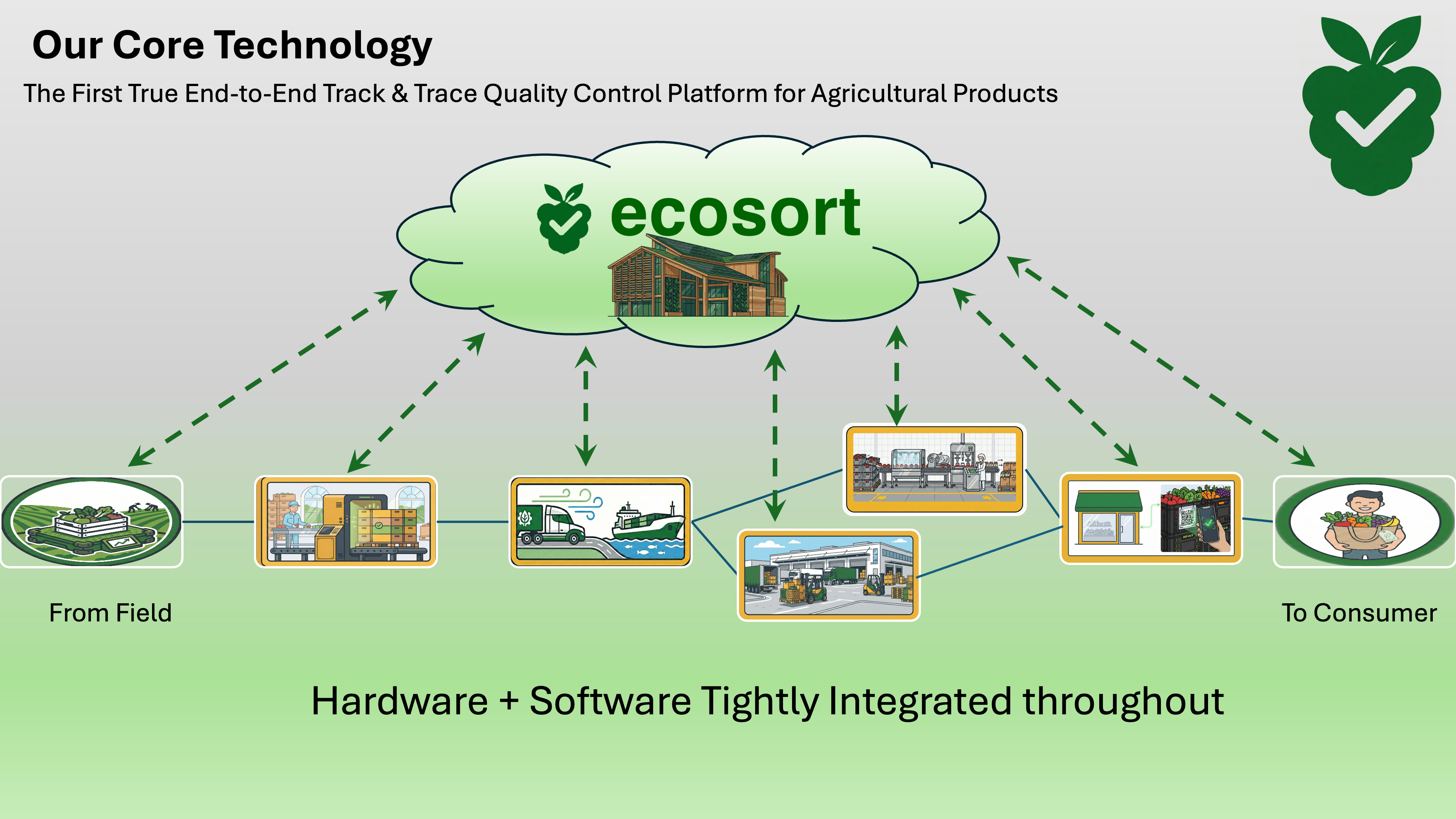 Our Core Technology

The First True End-to-End Track & Trace Quality Control Platform for Agricultural Products

ecosort

From Field

To Consumer

Hardware + Software Tightly Integrated throughout